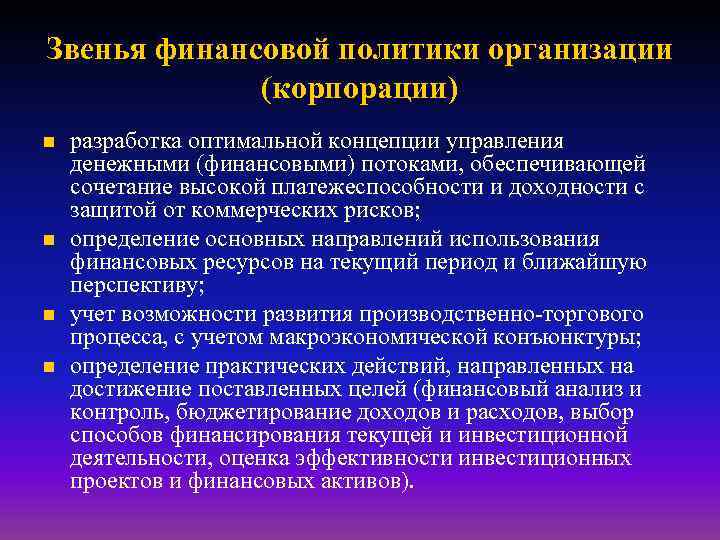 Звенья финансовой политики организации (корпорации)

- разработка оптимальной концепции управления денежными (финансовыми) потоками, обеспечивающей сочетание высокой платежеспособности и доходности с защитой от коммерческих рисков;
- определение основных направлений использования финансовых ресурсов на текущий период и ближайшую перспективу;
- учет возможности развития производственно-торгового процесса, с учетом макроэкономической конъюнктуры;
- определение практических действий, направленных на достижение поставленных целей (финансовый анализ и контроль, бюджетирование доходов и расходов, выбор способов финансирования текущей и инвестиционной деятельности, оценка эффективности инвестиционных проектов и финансовых активов).